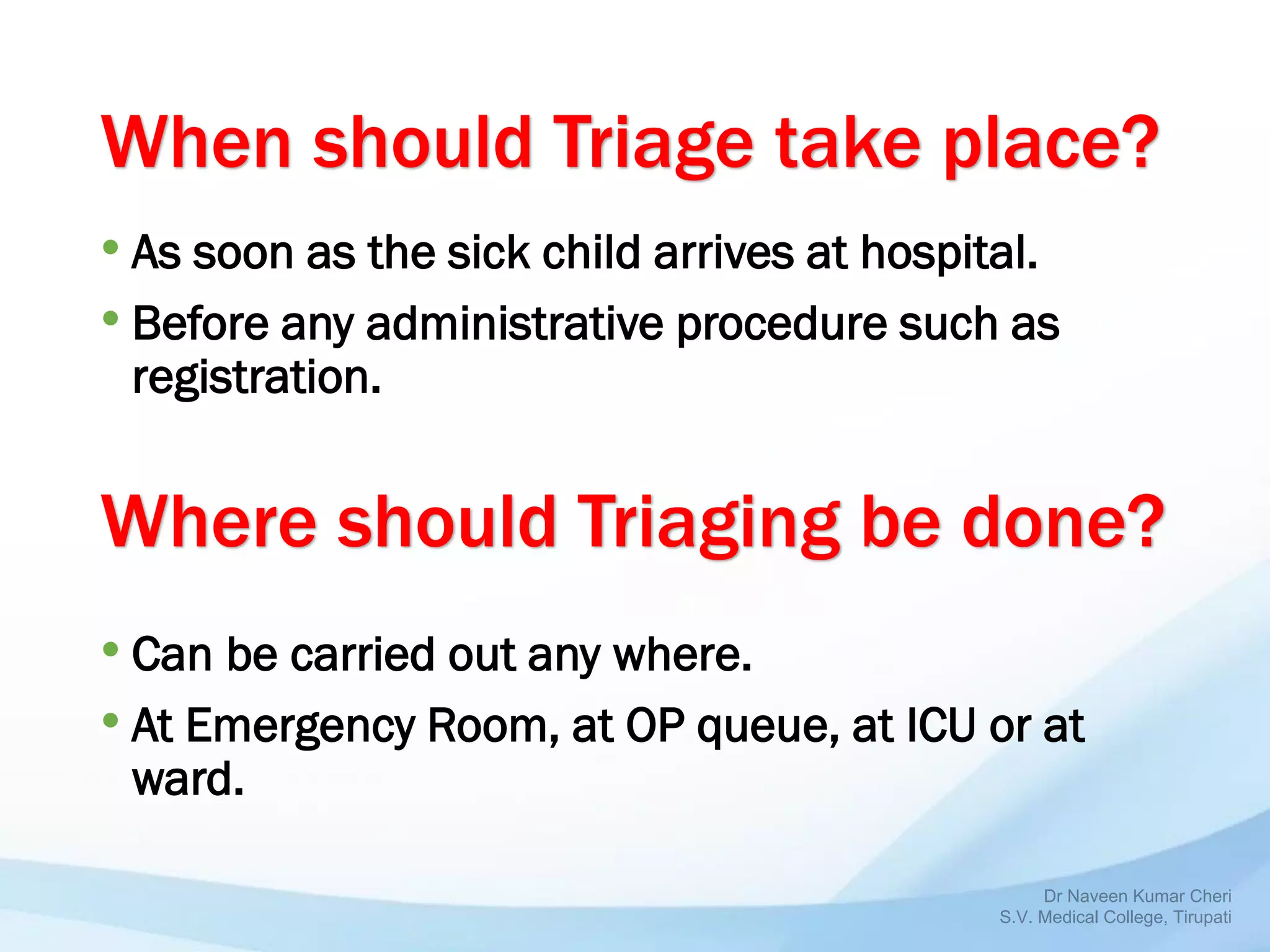 When should Triage take place?

• As soon as the sick child arrives at hospital.
• Before any administrative procedure such as registration.

Where should Triaging be done?

• Can be carried out any where.
• At Emergency Room, at OP queue, at ICU or at ward.

Dr Naveen Kumar Cheri
S.V. Medical College, Tirupati